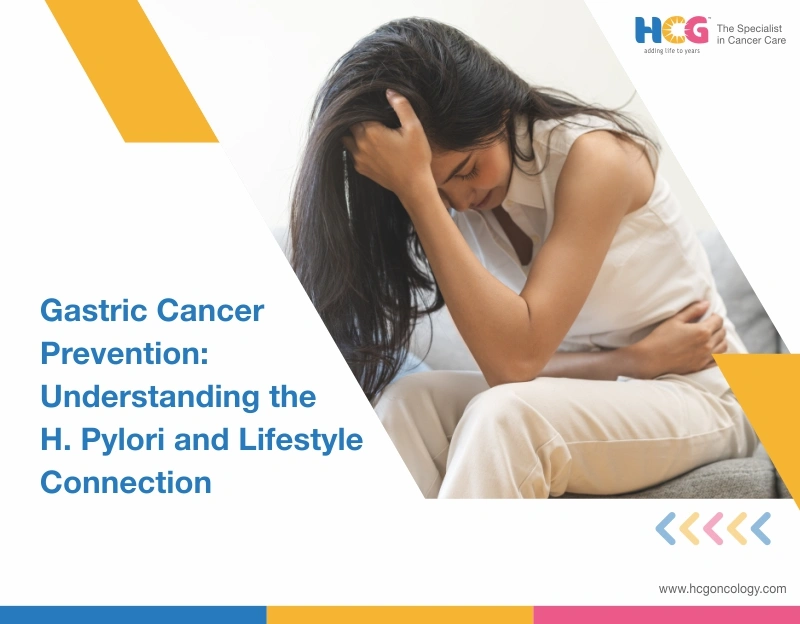 HCG
adding life to years
The Specialist in Cancer Care

Gastric Cancer Prevention: Understanding the H. Pylori and Lifestyle Connection

www.hcgoncology.com